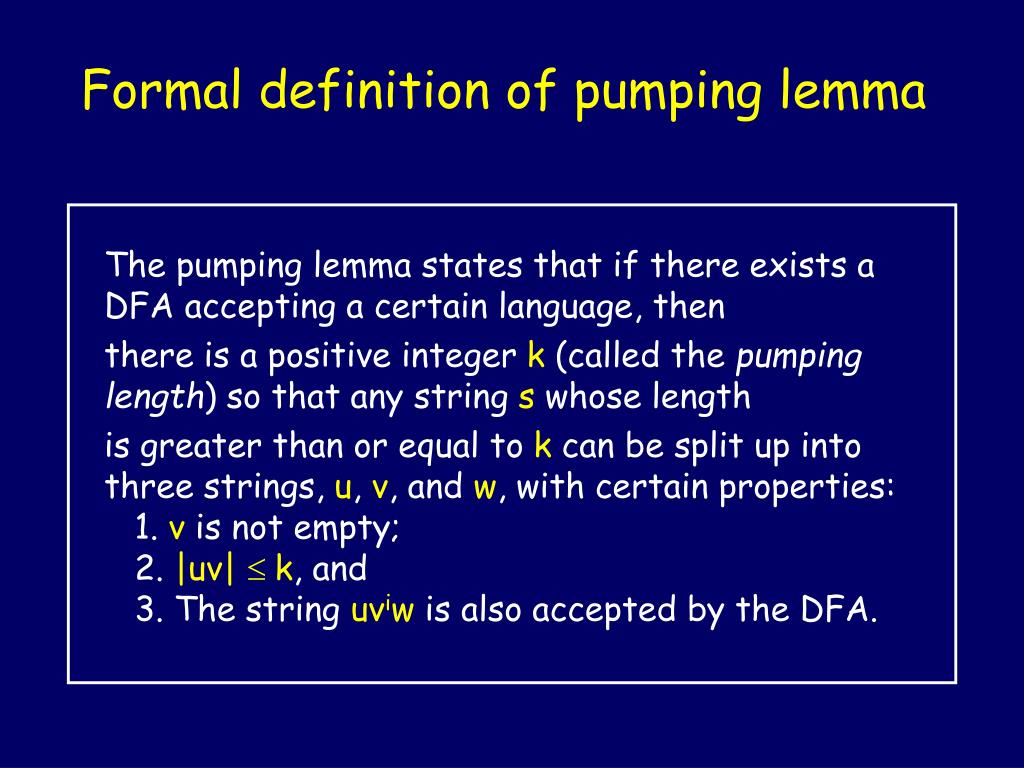 Formal definition of pumping lemma

The pumping lemma states that if there exists a DFA accepting a certain language, then

there is a positive integer k (called the pumping length) so that any string s whose length

is greater than or equal to k can be split up into three strings, u, v, and w, with certain properties:
1. v is not empty;
2. $|uv| \leq k$, and
3. The string $uv^iw$ is also accepted by the DFA.